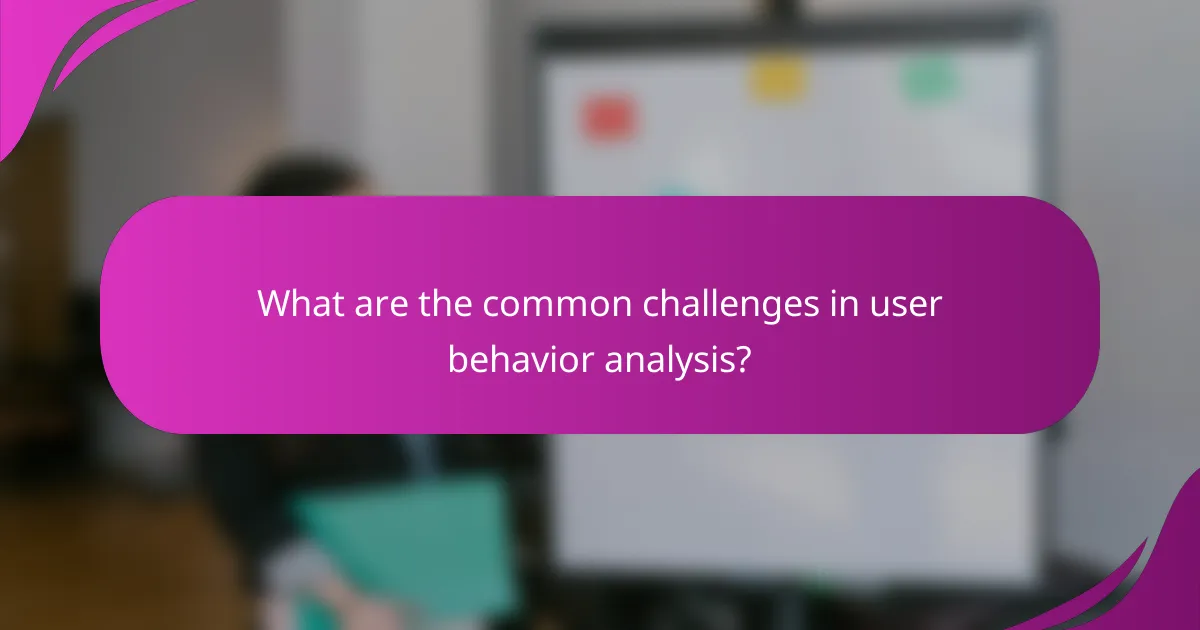 What are the common challenges in user behavior analysis?